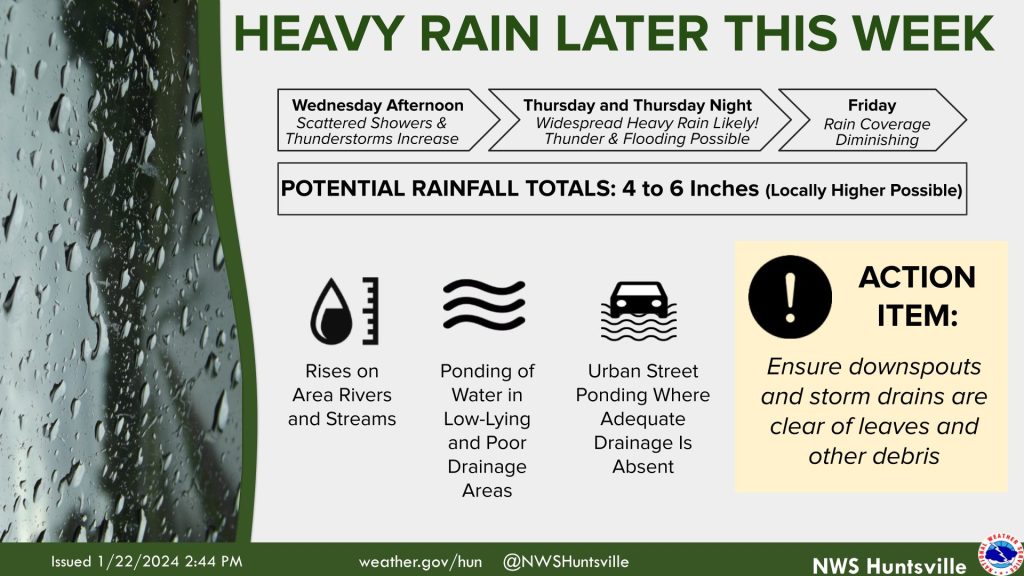 HEAVY RAIN LATER THIS WEEK

Wednesday Afternoon
Scattered Showers & Thunderstorms Increase

Thursday and Thursday Night
Widespread Heavy Rain Likely! Thunder & Flooding Possible

Friday
Rain Coverage Diminishing

POTENTIAL RAINFALL TOTALS: 4 to 6 Inches (Locally Higher Possible)

Rises on Area Rivers and Streams

Ponding of Water in Low-Lying and Poor Drainage Areas

Urban Street Ponding Where Adequate Drainage Is Absent

ACTION ITEM:

Ensure downspouts and storm drains are clear of leaves and other debris

Issued 1/22/2024 2:44 PM

weather.gov/hun @NWSHuntsville

NWS Huntsville